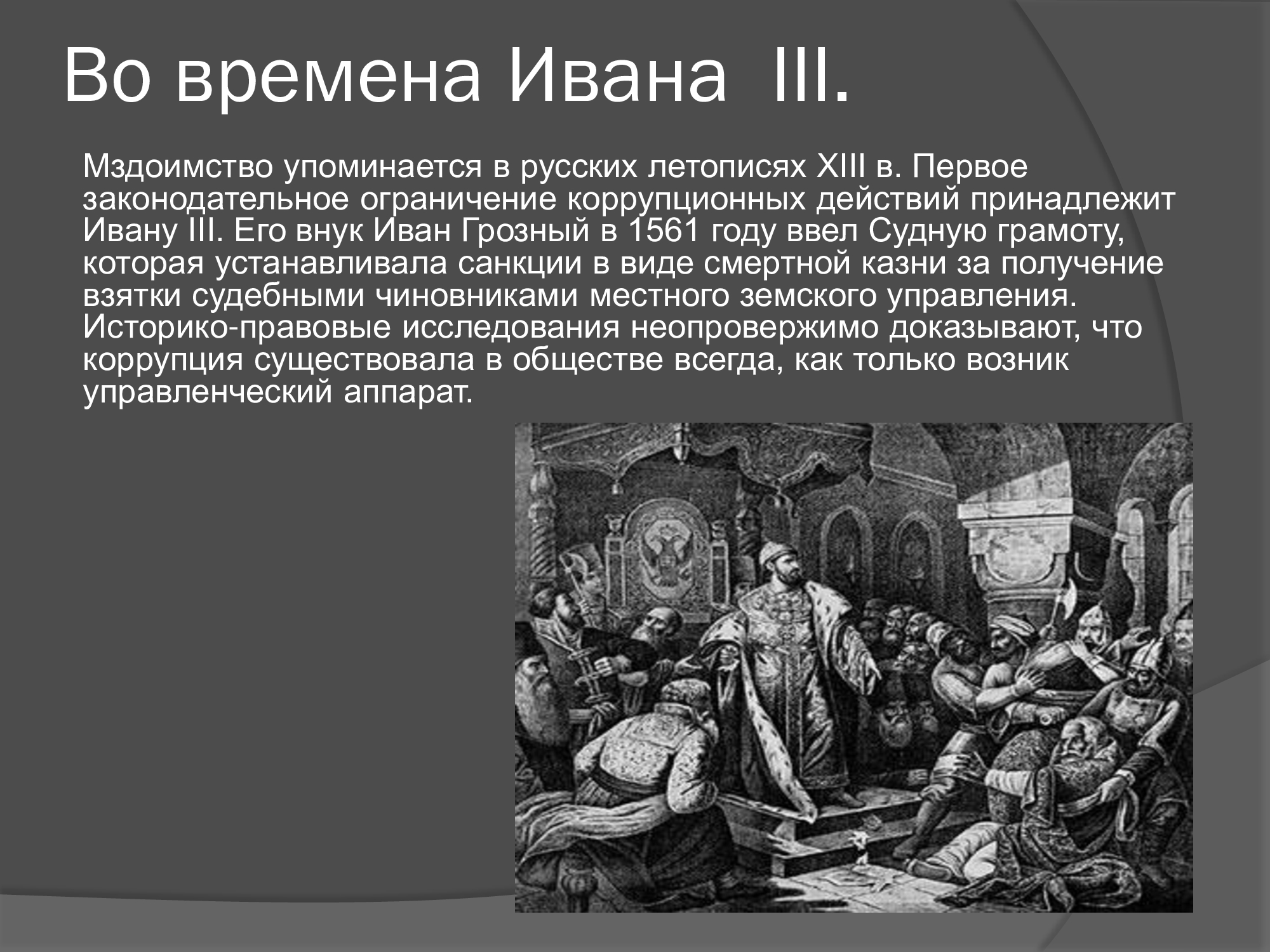 Во времена Ивана III.

Мздоимство упоминается в русских летописях XIII в. Первое законодательное ограничение коррупционных действий принадлежит Ивану III. Его внук Иван Грозный в 1561 году ввел Судную грамоту, которая устанавливала санкции в виде смертной казни за получение взятки судебными чиновниками местного земского управления. Историко-правовые исследования неопровержимо доказывают, что коррупция существовала в обществе всегда, как только возник управленческий аппарат.